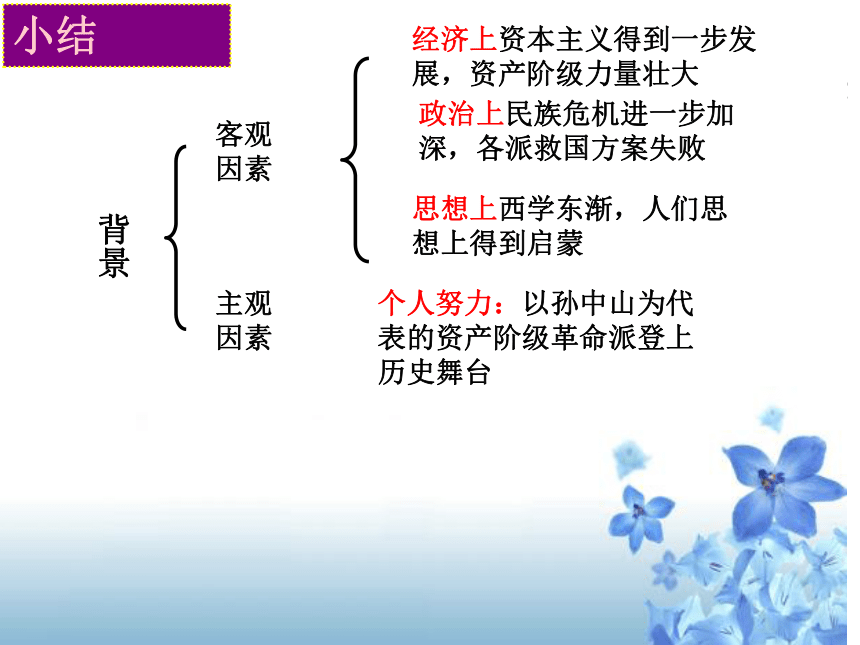 小结

背景

客观因素

经济上资本主义得到一步发展，资产阶级力量壮大

政治上民族危机进一步加深，各派救国方案失败

思想上西学东渐，人们思想上得到启蒙

主观因素

个人努力：以孙中山为代表的资产阶级革命派登上历史舞台